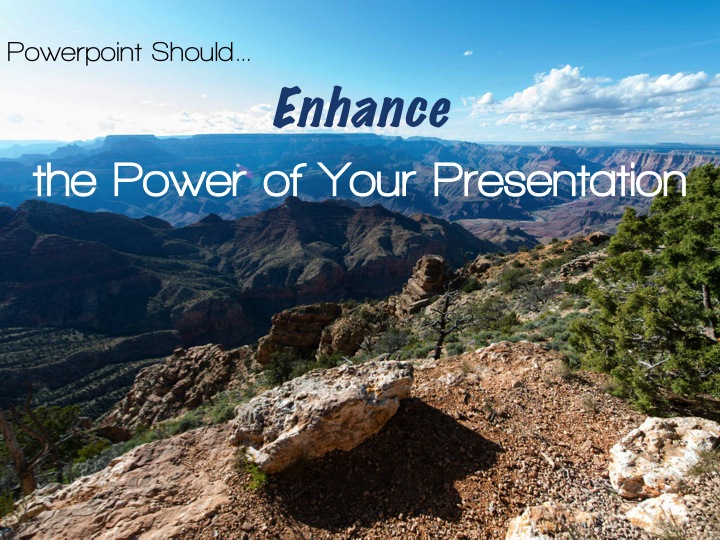 Powerpoint Should...

Enhance

the Power of Your Presentation